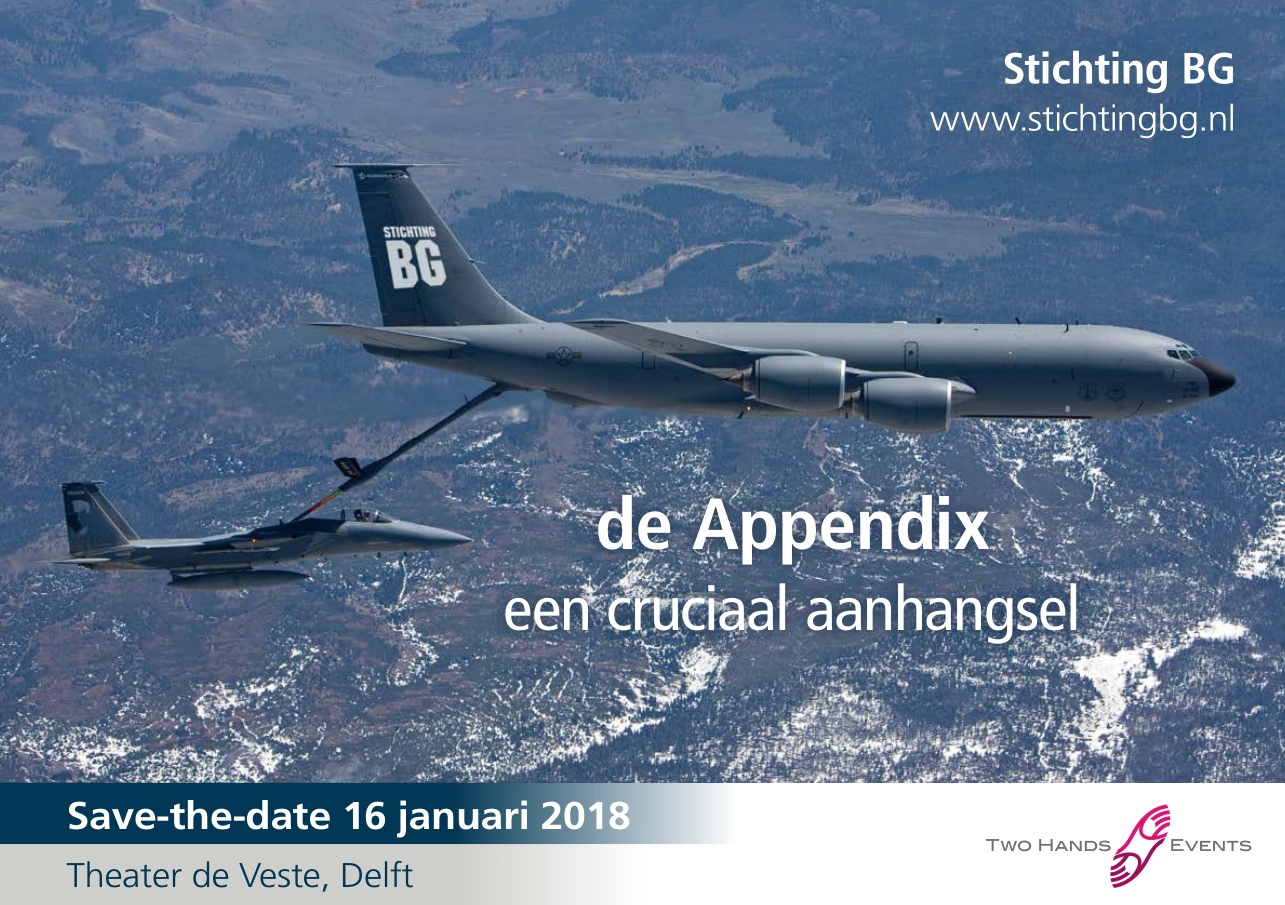 Stichting BG
www.stichtingbg.nl

STICHTING
BG

de Appendix
een cruciaal aanhangsel

Save-the-date 16 januari 2018

Theater de Veste, Delft

TWO HANDS EVENTS